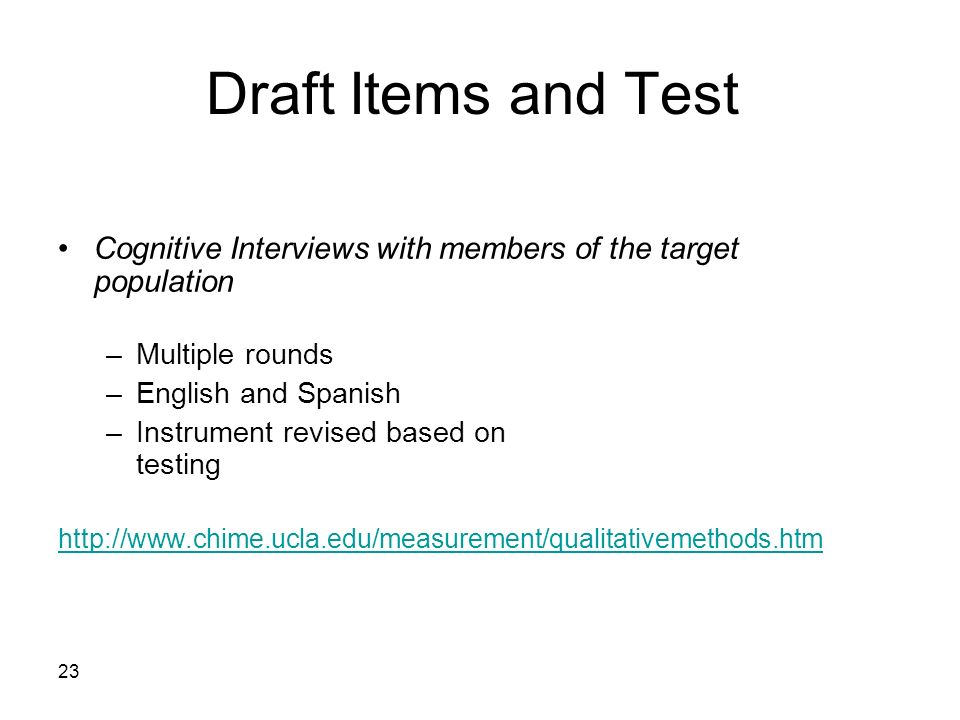 Draft Items and Test

• Cognitive Interviews with members of the target population

– Multiple rounds
– English and Spanish
– Instrument revised based on testing

http://www.chime.ucla.edu/measurement/qualitativemethods.htm

23